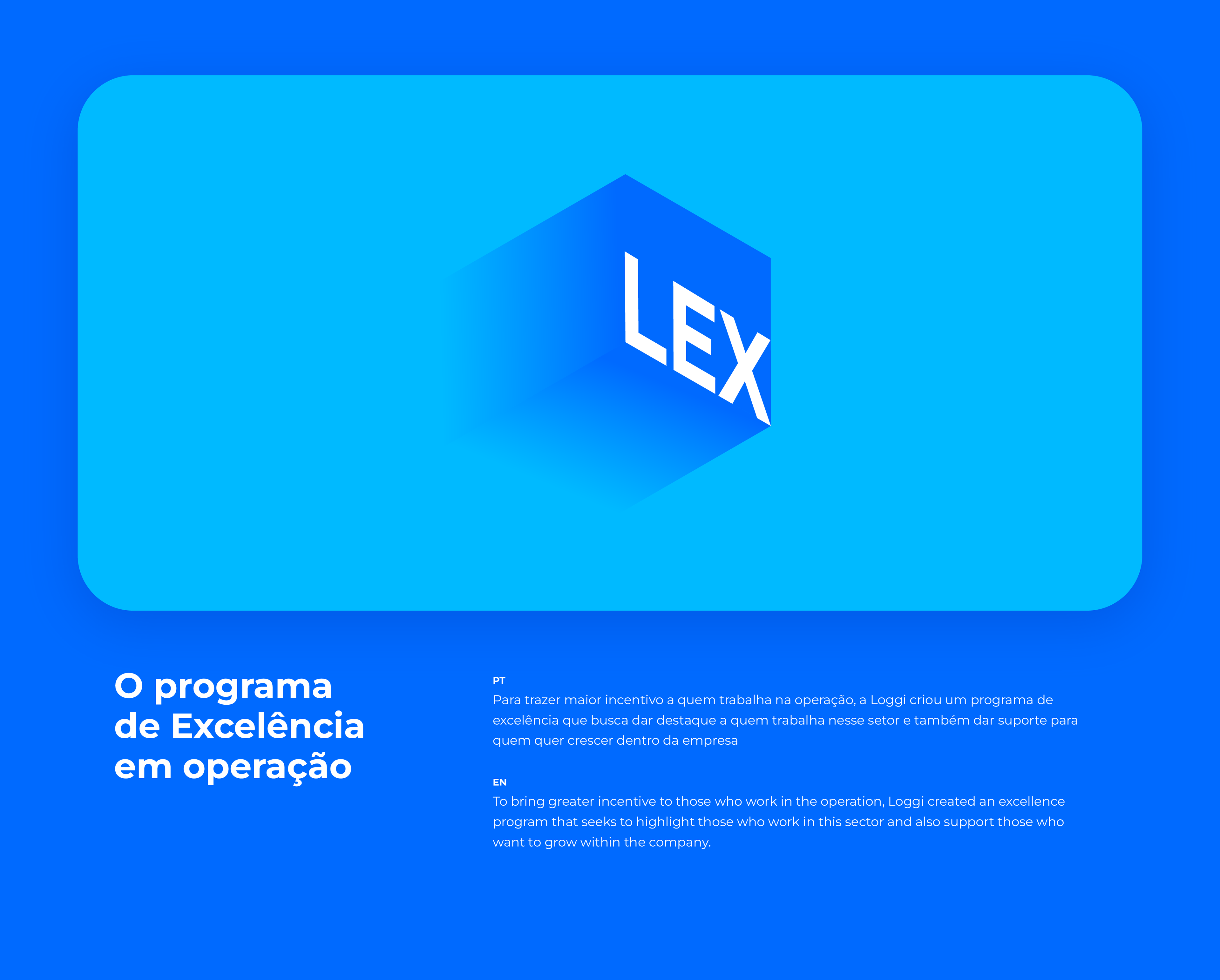 LEX

O programa de Excelência em operação

PT
Para trazer maior incentivo a quem trabalha na operação, a Loggi criou um programa de excelência que busca dar destaque a quem trabalha nesse setor e também dar suporte para quem quer crescer dentro da empresa

EN
To bring greater incentive to those who work in the operation, Loggi created an excellence program that seeks to highlight those who work in this sector and also support those who want to grow within the company.